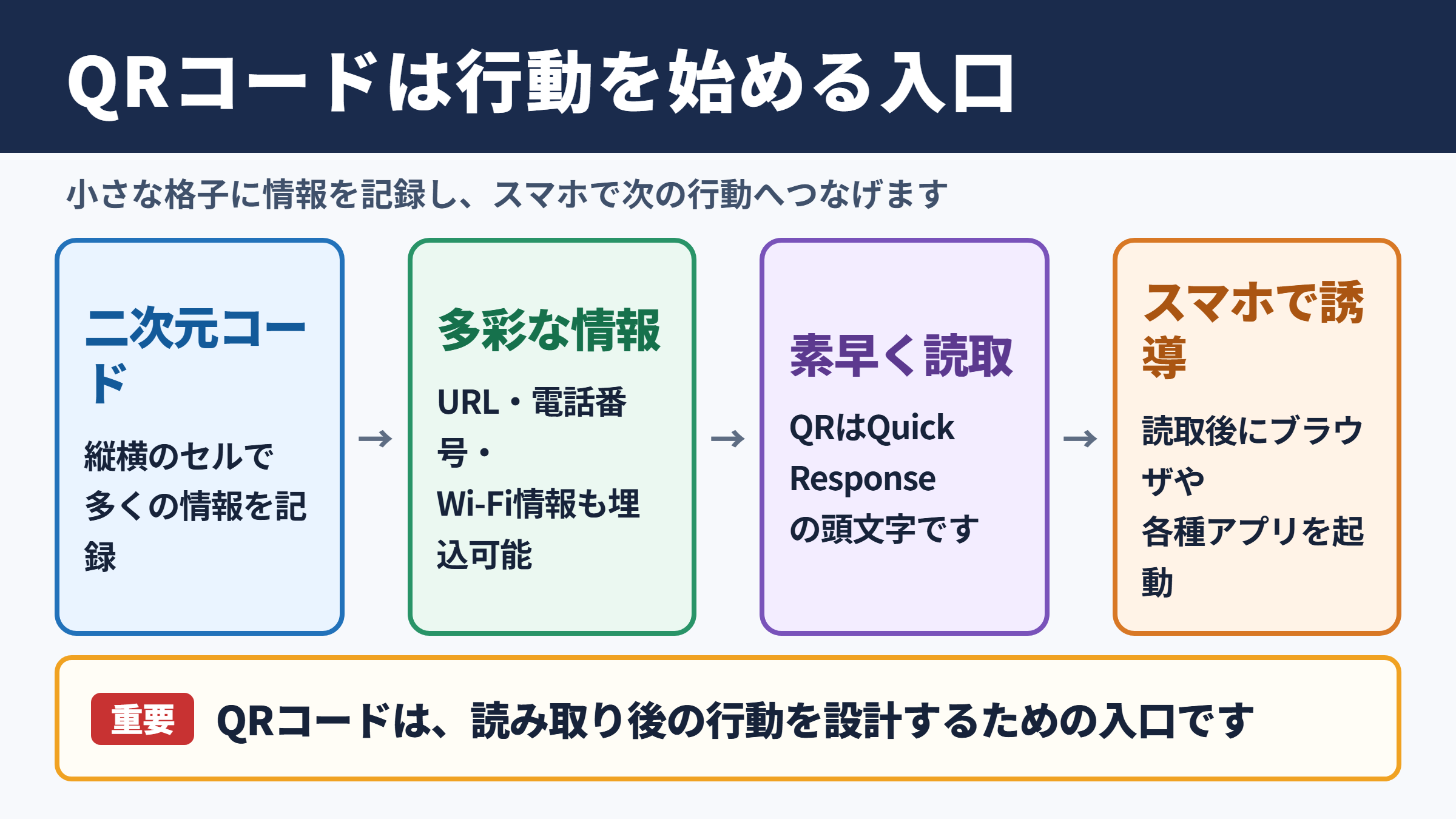 QRコードは行動を始める入口

小さな格子に情報を記録し、スマホで次の行動へつなげます

二次元コード

縦横のセルで多くの情報を記録

→

多彩な情報

URL・電話番号・Wi-Fi情報も埋込可能

→

素早く読取

QRはQuick Responseの頭文字です

→

スマホで誘導

読取後にブラウザや各種アプリを起動

重要 QRコードは、読み取り後の行動を設計するための入口です